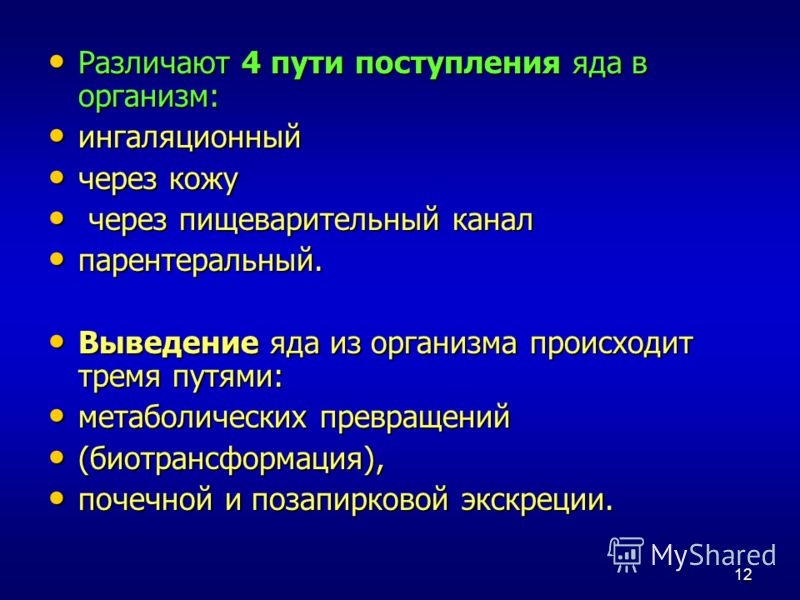 • Различают 4 пути поступления яда в организм:
• ингаляционный
• через кожу
• через пищеварительный канал
• парентеральный.

• Выведение яда из организма происходит тремя путями:
• метаболических превращений
• (биотрансформация),
• почечной и позапирковой экскреции.

MyShared
12